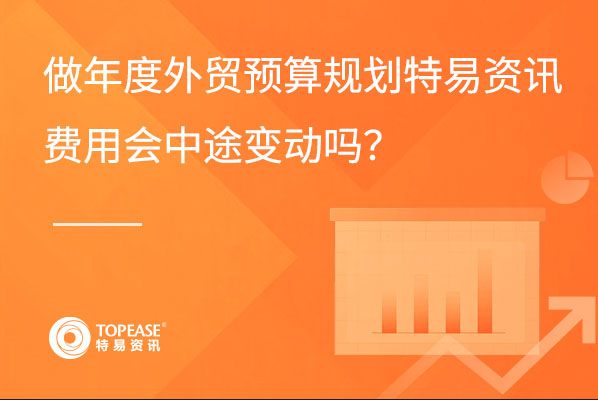 做年度外贸预算规划特易资讯费用会中途变动吗？

TOPEASE®
特易资讯